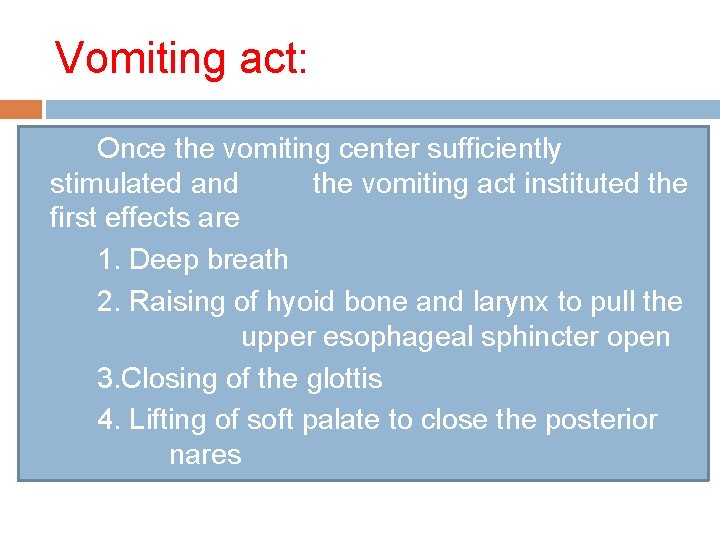 Vomiting act:

Once the vomiting center sufficiently stimulated and the vomiting act instituted the first effects are

1. Deep breath

2. Raising of hyoid bone and larynx to pull the upper esophageal sphincter open

3.Closing of the glottis

4. Lifting of soft palate to close the posterior nares